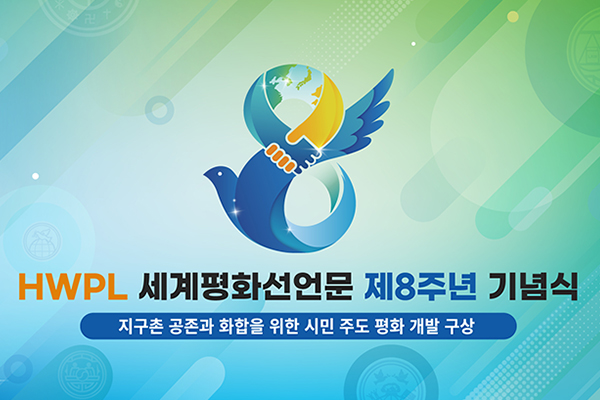 HWPL 세계평화선언문 제8주년 기념식

지구촌 공존과 화합을 위한 시민 주도 평화 개발 구상